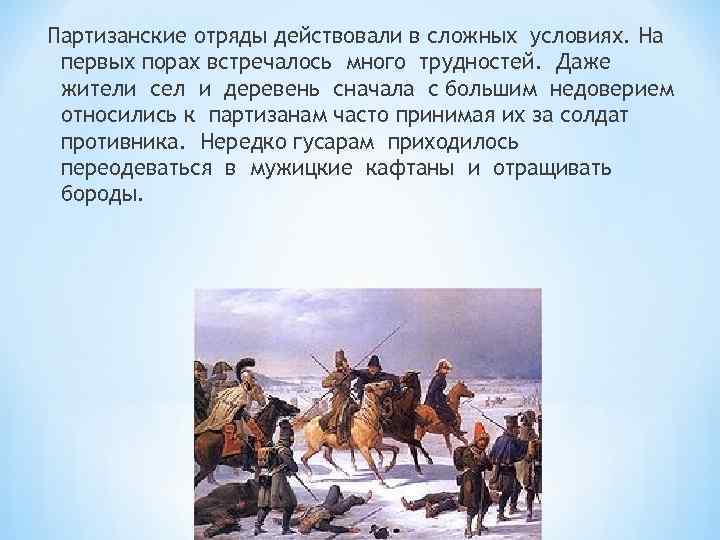 Партизанские отряды действовали в сложных условиях. На первых порах встречалось много трудностей. Даже жители сел и деревень сначала с большим недоверием относились к партизанам часто принимая их за солдат противника. Нередко гусарам приходилось переодеваться в мужицкие кафтаны и отращивать бороды.